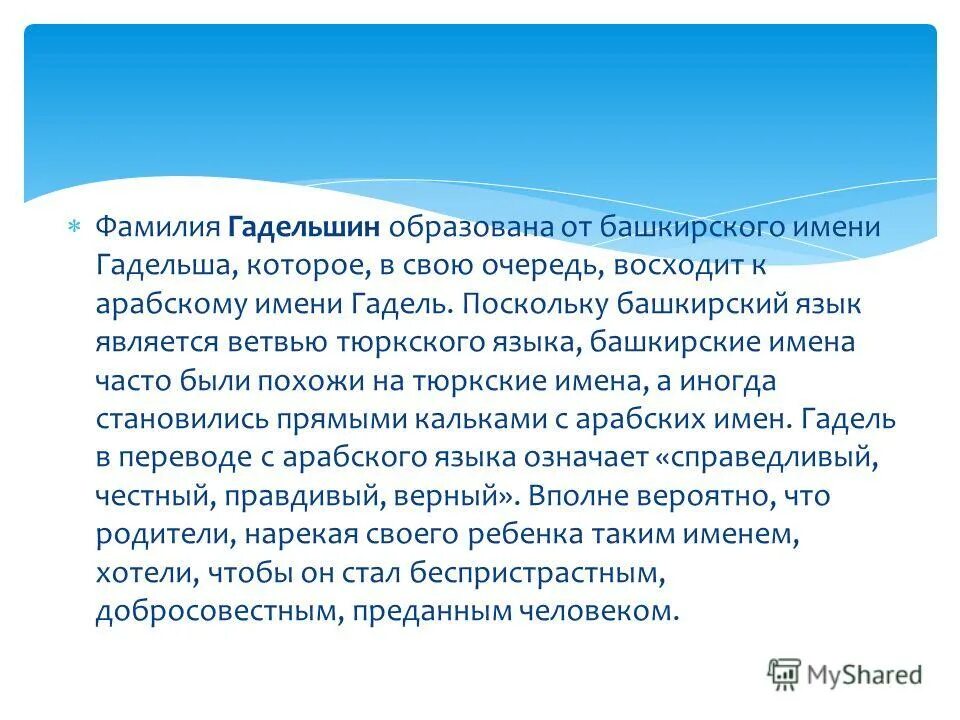 Фамилия Гадельшин образована от башкирского имени Гадельша, которое, в свою очередь, восходит к арабскому имени Гадель. Поскольку башкирский язык является ветвью тюркского языка, башкирские имена часто были похожи на тюркские имена, а иногда становились прямыми кальками с арабских имен. Гадель в переводе с арабского языка означает «справедливый, честный, правдивый, верный». Вполне вероятно, что родители, нарекая своего ребенка таким именем, хотели, чтобы он стал беспристрастным, добросовестным, преданным человеком.

MyShared